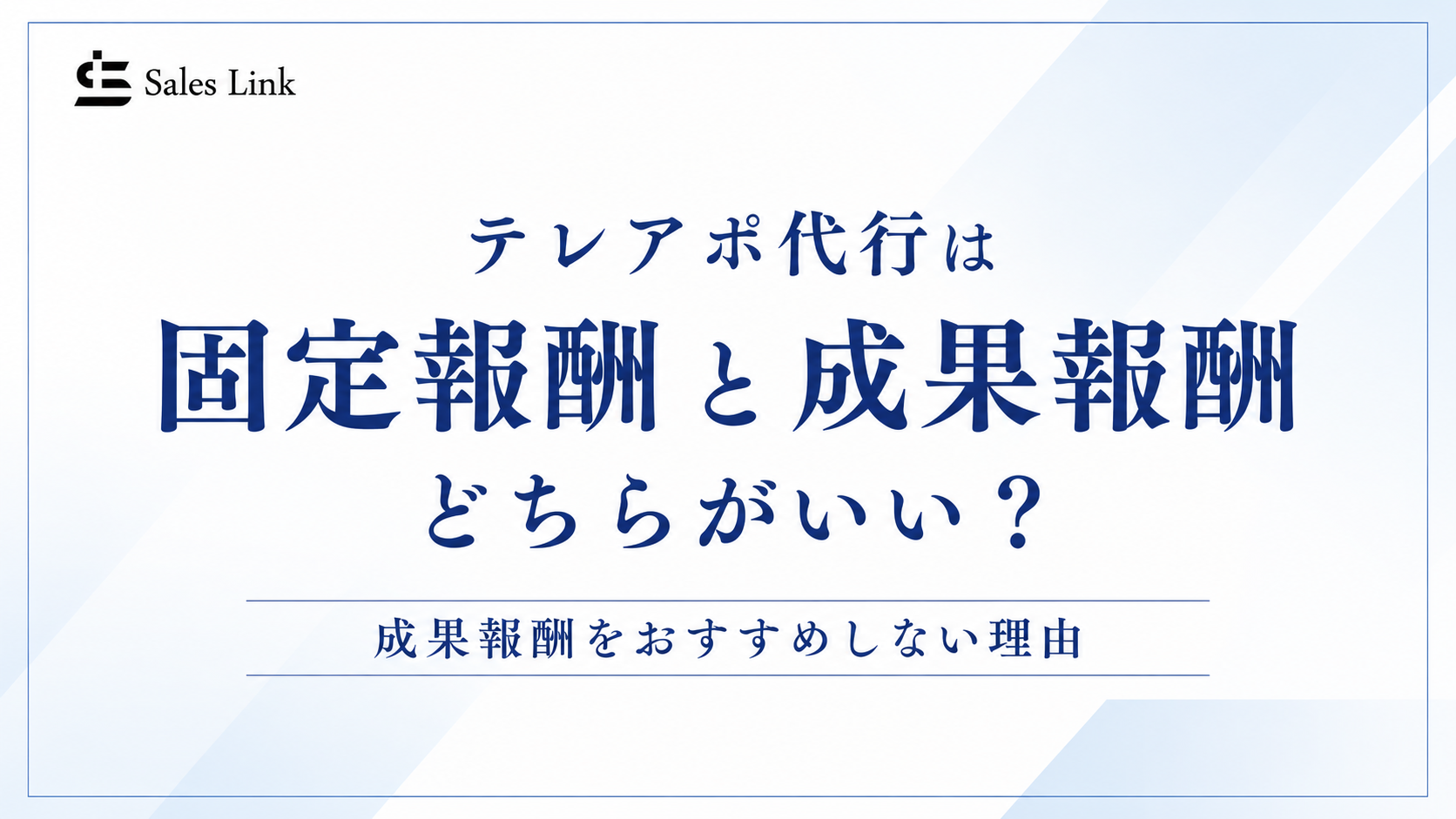 Sales Link

テレアポ代行は

固定報酬と成果報酬

どちらがいい？

成果報酬をおすすめしない理由